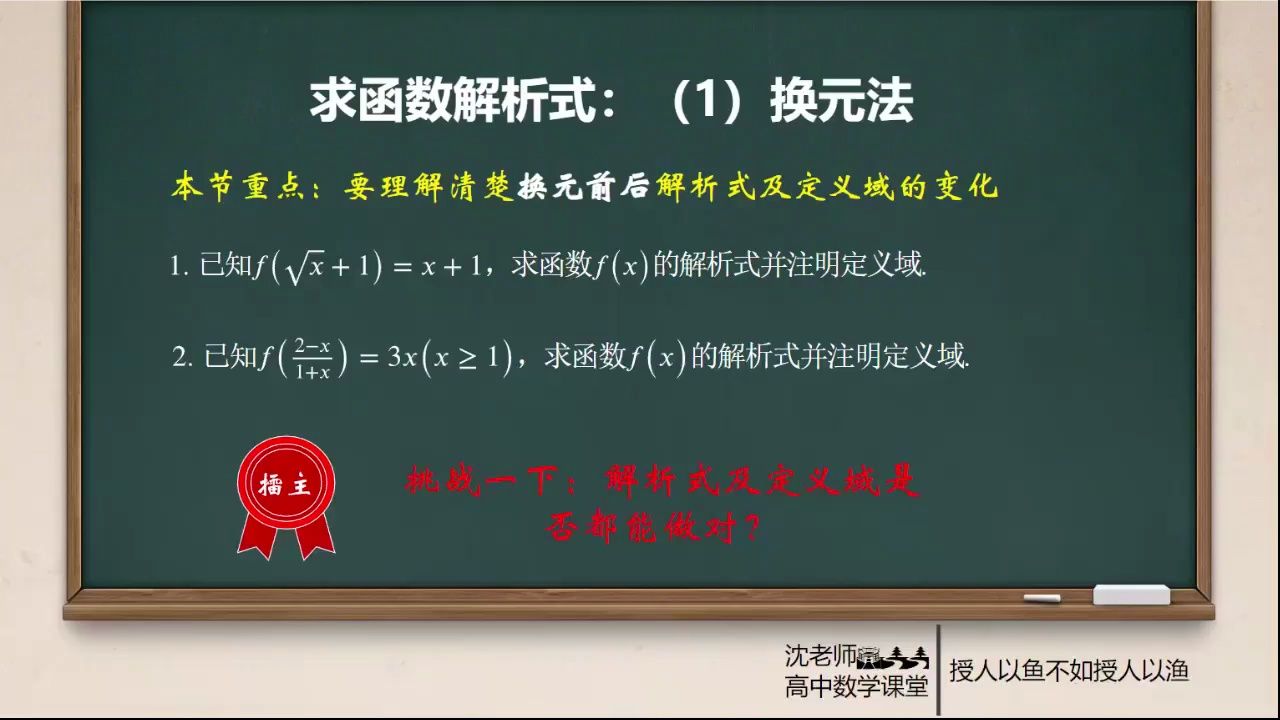 求函数解析式：（1）换元法

本节重点：要理解清楚换元前后解析式及定义域的变化

1. 已知$f\left(\sqrt{x}+1\right)=x+1$，求函数$f\left(x\right)$的解析式并注明定义域.

2. 已知$f\left(\frac{2-x}{1+x}\right)=3x\left(x\geq 1\right)$，求函数$f\left(x\right)$的解析式并注明定义域.

擂主

挑战一下：解析式及定义域是否都能做对？

沈老师
高中数学课堂

授人以鱼不如授人以渔